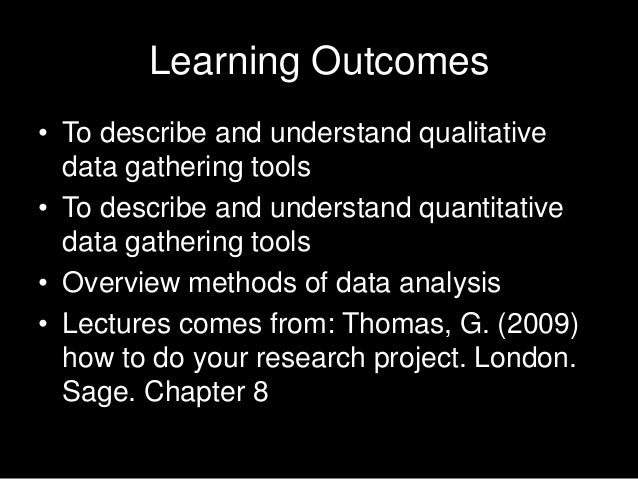 Learning Outcomes

• To describe and understand qualitative data gathering tools
• To describe and understand quantitative data gathering tools
• Overview methods of data analysis
• Lectures comes from: Thomas, G. (2009) how to do your research project. London. Sage. Chapter 8